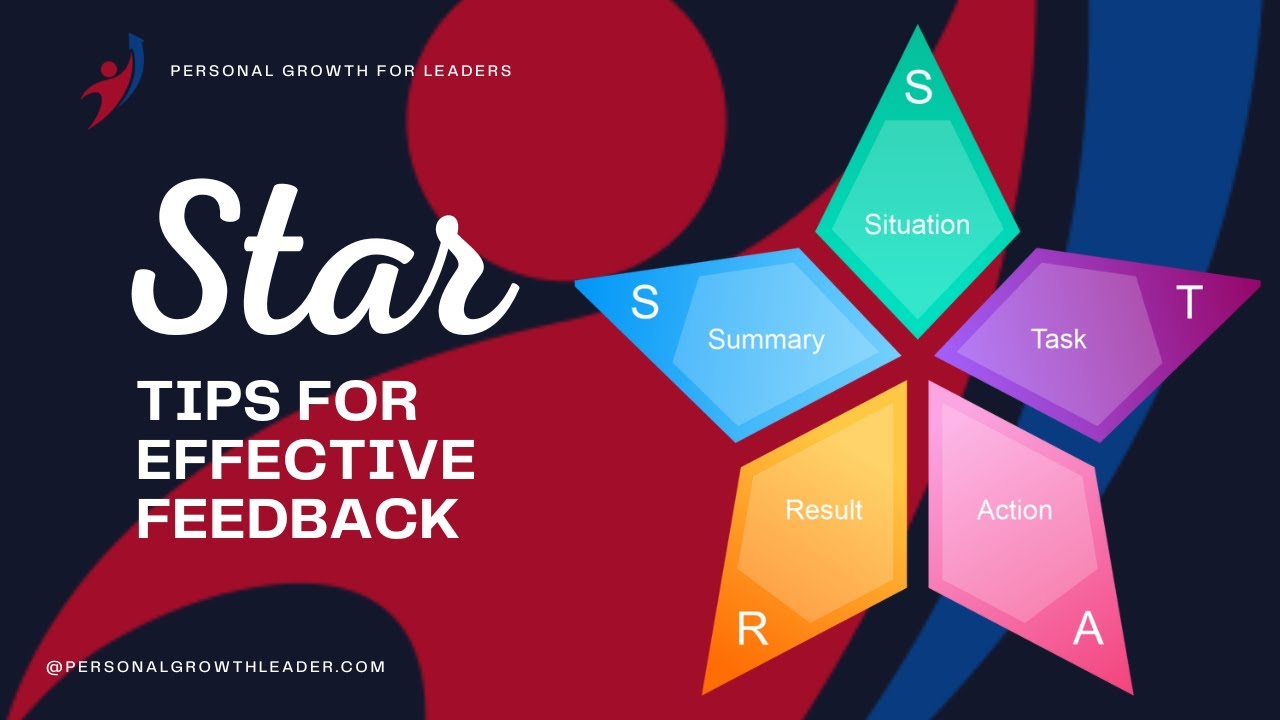 PERSONAL GROWTH FOR LEADERS

Star

TIPS FOR EFFECTIVE FEEDBACK

S
Situation

T
Task

A
Action

R
Result

S
Summary

@PERSONALGROWTHLEADER.COM